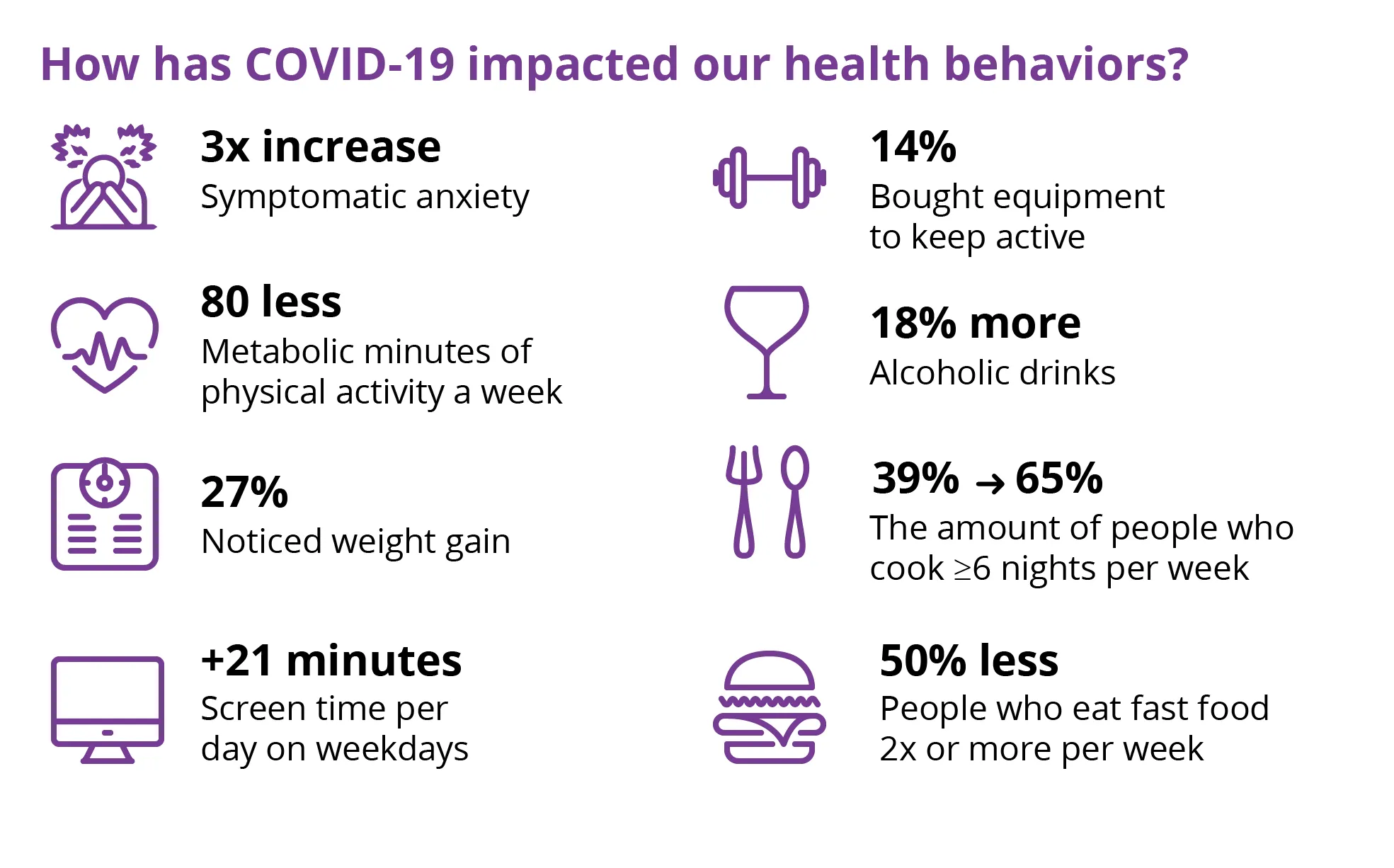 How has COVID-19 impacted our health behaviors?

3x increase
Symptomatic anxiety

80 less
Metabolic minutes of physical activity a week

27%
Noticed weight gain

+21 minutes
Screen time per day on weekdays

14%
Bought equipment to keep active

18% more
Alcoholic drinks

39% → 65%
The amount of people who cook ≥6 nights per week

50% less
People who eat fast food 2x or more per week